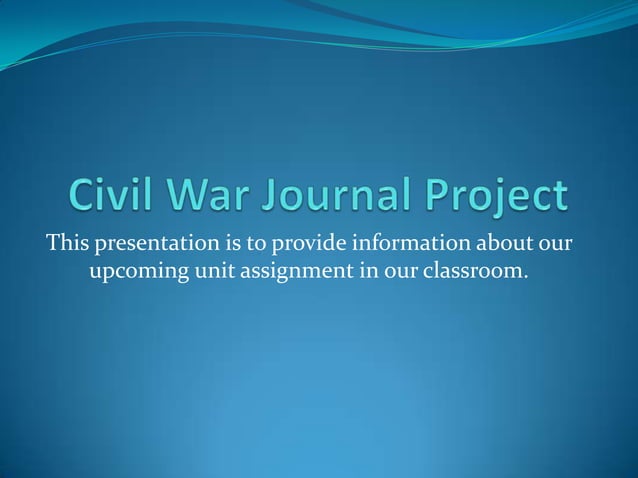 Civil War Journal Project

This presentation is to provide information about our upcoming unit assignment in our classroom.